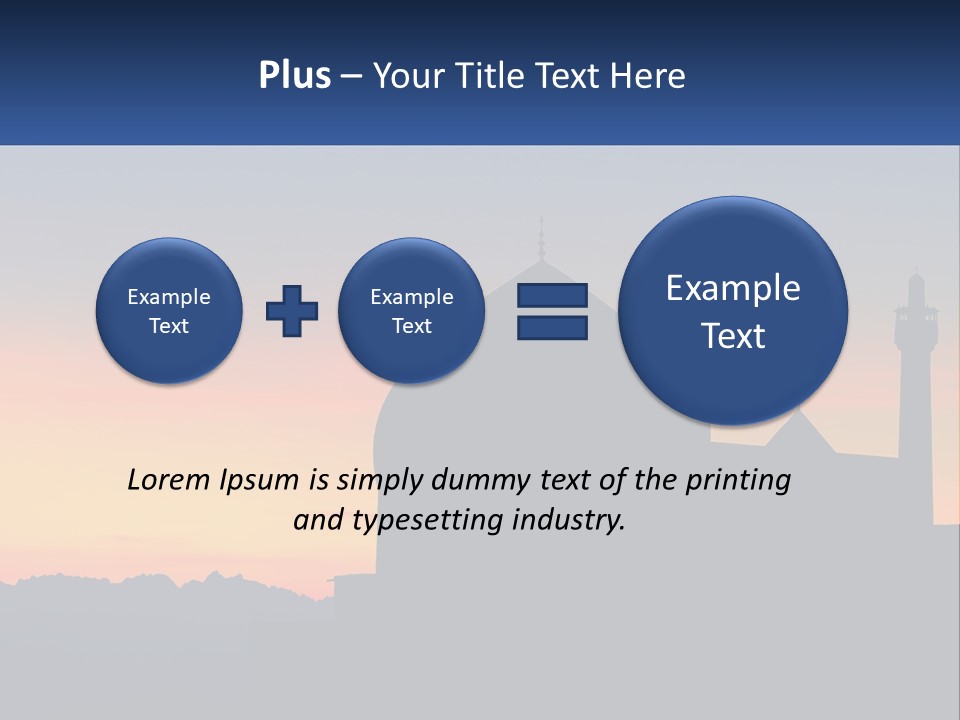 Plus – Your Title Text Here

Example Text

Example Text

Example Text

Lorem Ipsum is simply dummy text of the printing and typesetting industry.